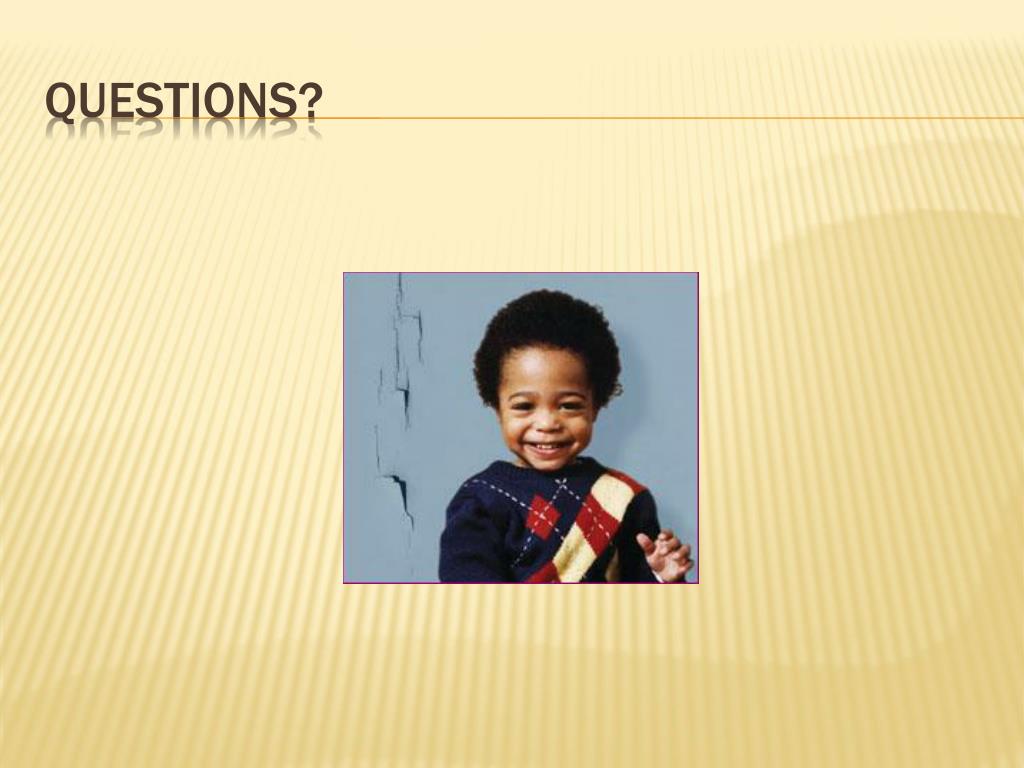 QUESTIONS?